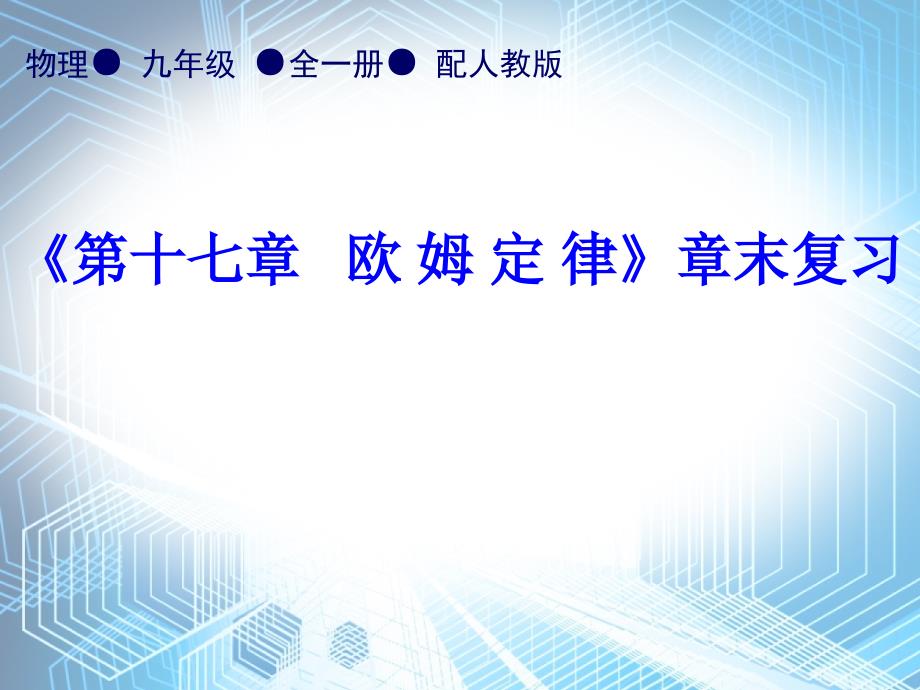 物理● 九年级 ●全一册● 配人教版

《第十七章 欧 姆 定 律》章末复习